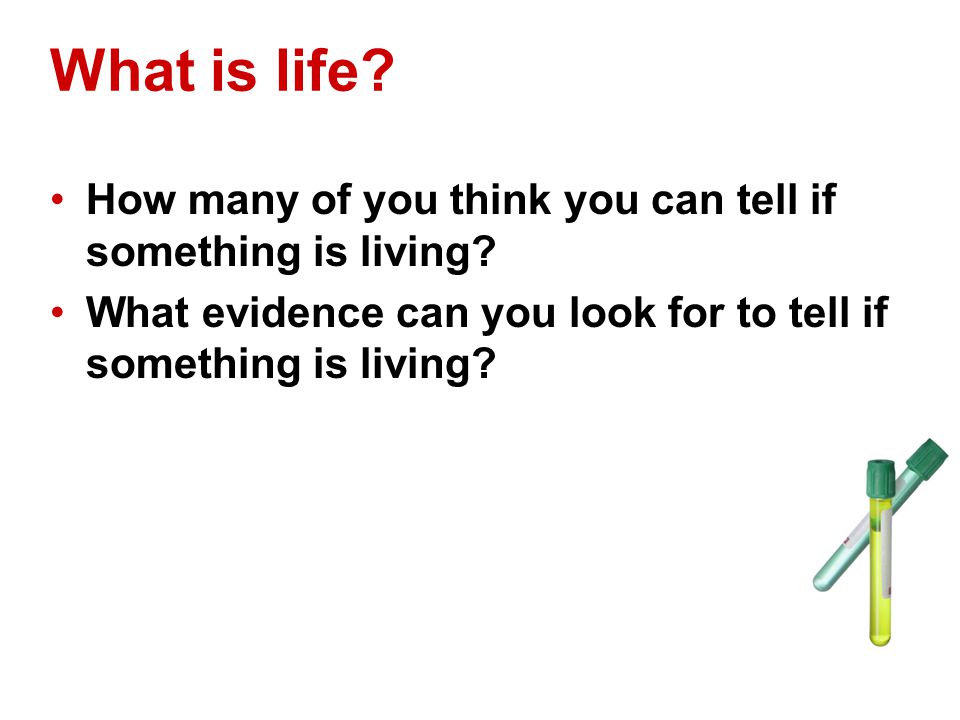 What is life?

• How many of you think you can tell if something is living?
• What evidence can you look for to tell if something is living?